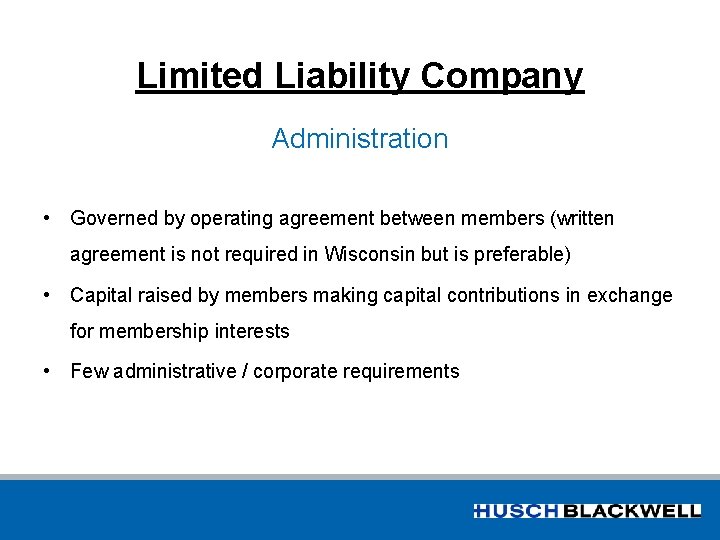 Limited Liability Company

Administration

• Governed by operating agreement between members (written agreement is not required in Wisconsin but is preferable)

• Capital raised by members making capital contributions in exchange for membership interests

• Few administrative / corporate requirements

HUSCH BLACKWELL